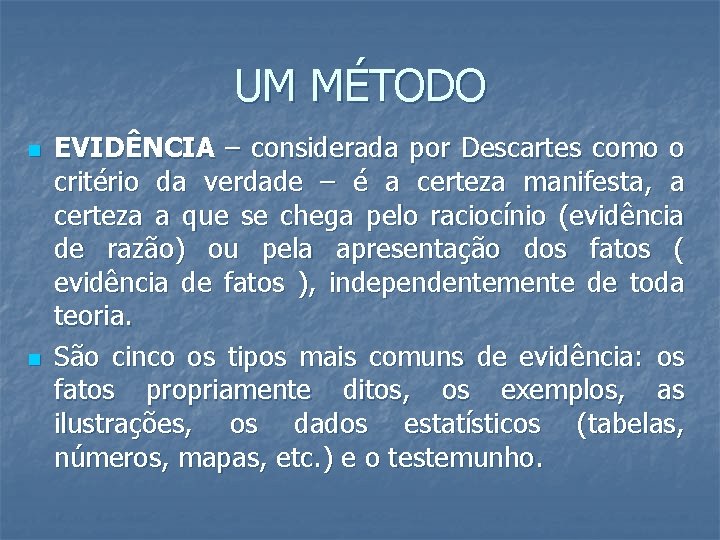 UM MÉTODO

EVIDÊNCIA – considerada por Descartes como o critério da verdade – é a certeza manifesta, a certeza a que se chega pelo raciocínio (evidência de razão) ou pela apresentação dos fatos ( evidência de fatos ), independentemente de toda teoria.

São cinco os tipos mais comuns de evidência: os fatos propriamente ditos, os exemplos, as ilustrações, os dados estatísticos (tabelas, números, mapas, etc.) e o testemunho.